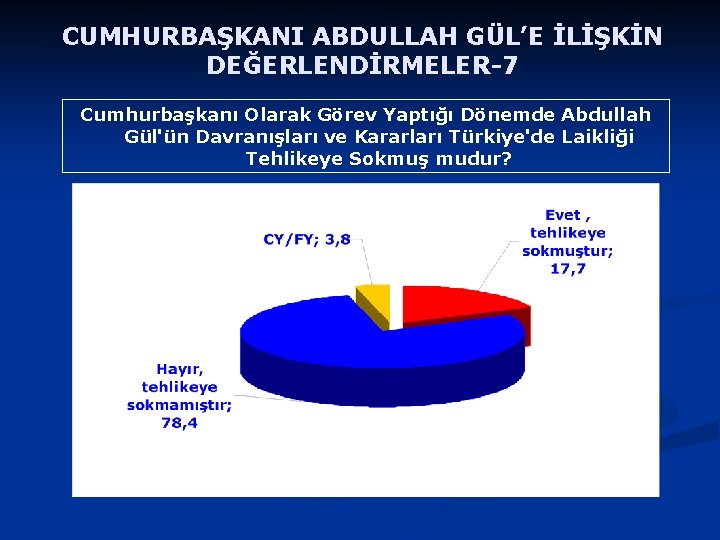 CUMHURBAŞKANI ABDULLAH GÜL'E İLİŞKİN DEĞERLENDİRMELER-7

Cumhurbaşkanı Olarak Görev Yaptığı Dönemde Abdullah Gül'ün Davranışları ve Kararları Türkiye'de Laikliği Tehlikeye Sokmuş mudur?

CY/FY; 3,8

Evet , tehlikeye sokmuştur; 17,7

Hayır, tehlikeye sokmamıştır; 78,4